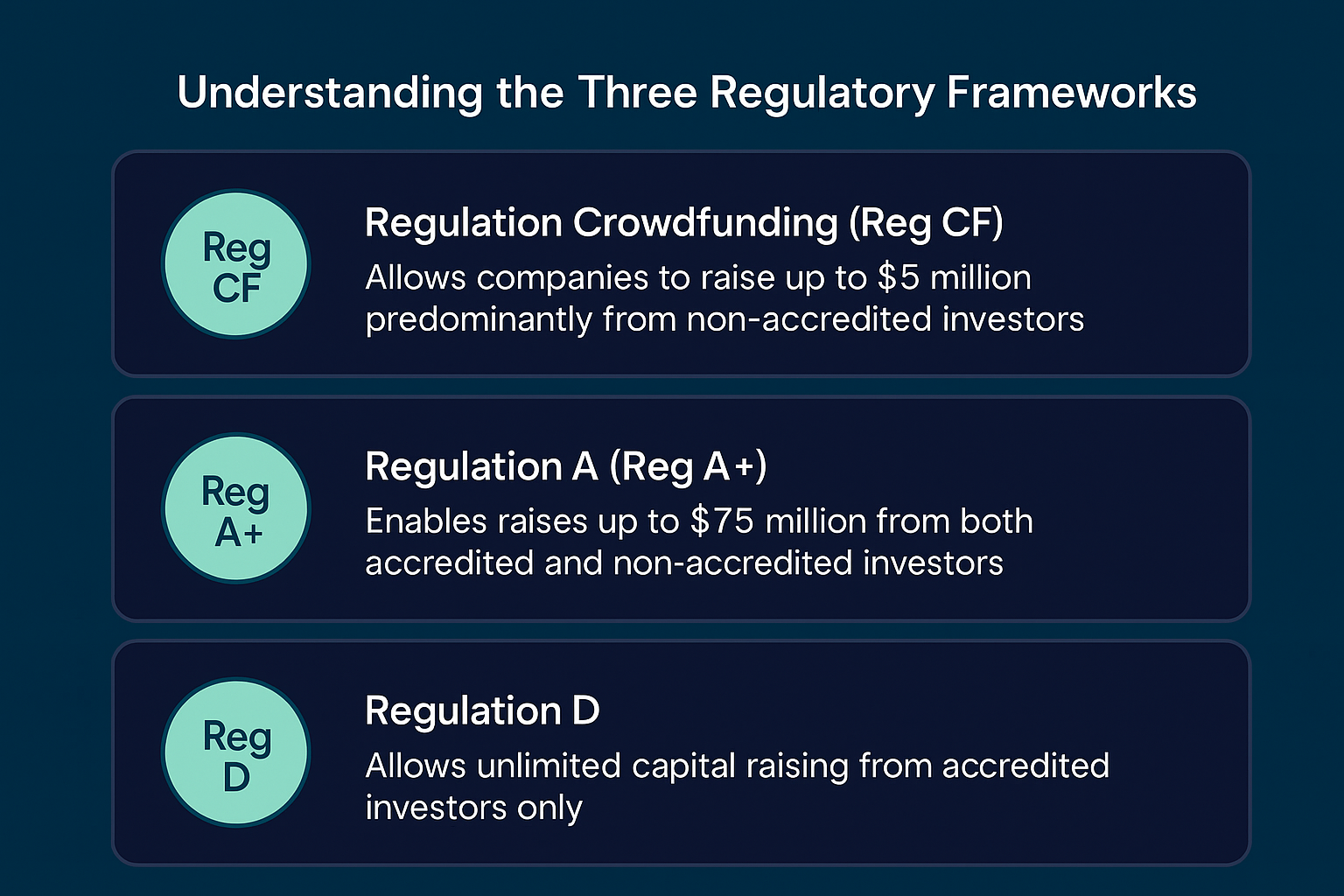 Understanding the Three Regulatory Frameworks

Reg CF

Regulation Crowdfunding (Reg CF)

Allows companies to raise up to \$5 million predominantly from non-accredited investors

Reg A+

Regulation A (Reg A+)

Enables raises up to \$75 million from both accredited and non-accredited investors

Reg D

Regulation D

Allows unlimited capital raising from accredited investors only